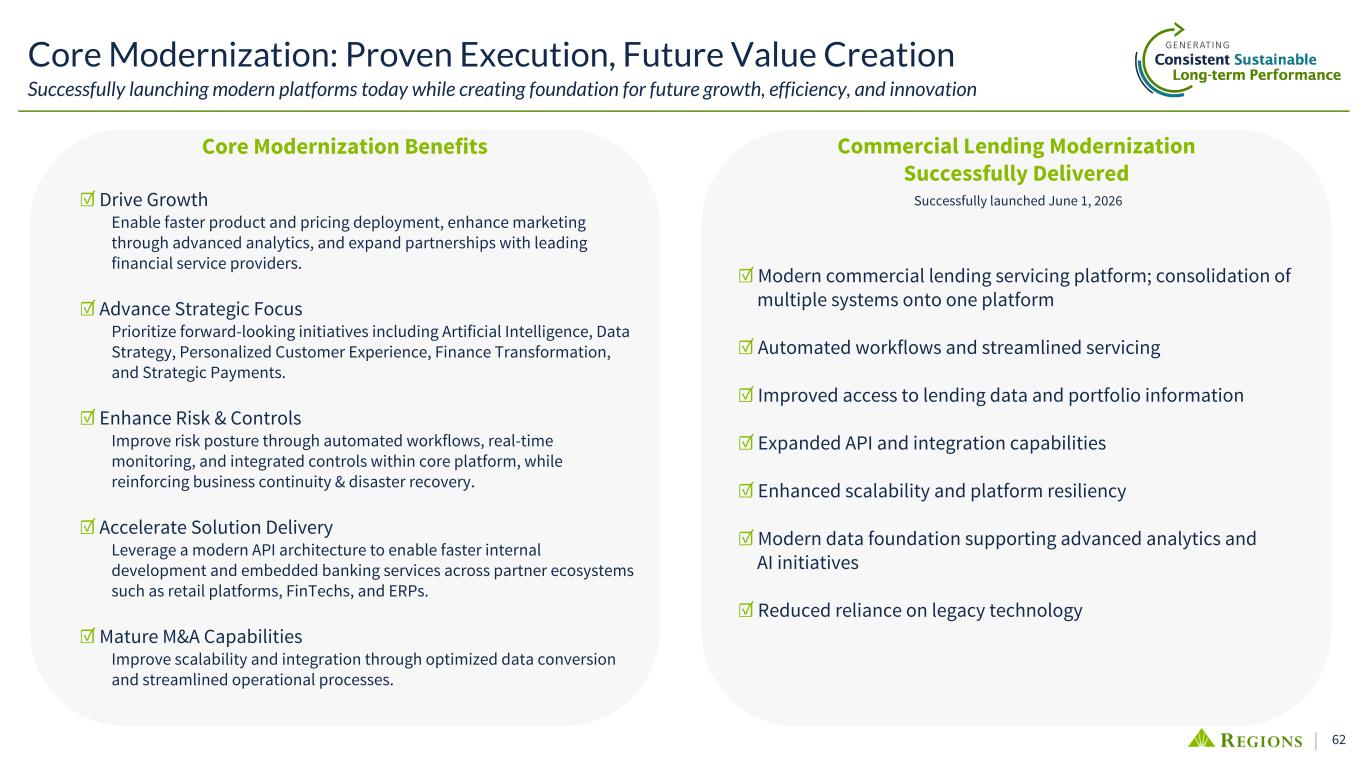 Core Modernization: Proven Execution, Future Value Creation
Successfully launching modern platforms today while creating foundation for future growth, efficiency, and innovation

GENERATING
Consistent Sustainable
Long-term Performance

Core Modernization Benefits

☑ Drive Growth
Enable faster product and pricing deployment, enhance marketing through advanced analytics, and expand partnerships with leading financial service providers.

☑ Advance Strategic Focus
Prioritize forward-looking initiatives including Artificial Intelligence, Data Strategy, Personalized Customer Experience, Finance Transformation, and Strategic Payments.

☑ Enhance Risk & Controls
Improve risk posture through automated workflows, real-time monitoring, and integrated controls within core platform, while reinforcing business continuity & disaster recovery.

☑ Accelerate Solution Delivery
Leverage a modern API architecture to enable faster internal development and embedded banking services across partner ecosystems such as retail platforms, FinTechs, and ERPs.

☑ Mature M&A Capabilities
Improve scalability and integration through optimized data conversion and streamlined operational processes.

Commercial Lending Modernization Successfully Delivered
Successfully launched June 1, 2026

☑ Modern commercial lending servicing platform; consolidation of multiple systems onto one platform

☑ Automated workflows and streamlined servicing

☑ Improved access to lending data and portfolio information

☑ Expanded API and integration capabilities

☑ Enhanced scalability and platform resiliency

☑ Modern data foundation supporting advanced analytics and AI initiatives

☑ Reduced reliance on legacy technology

REGIONS | 62